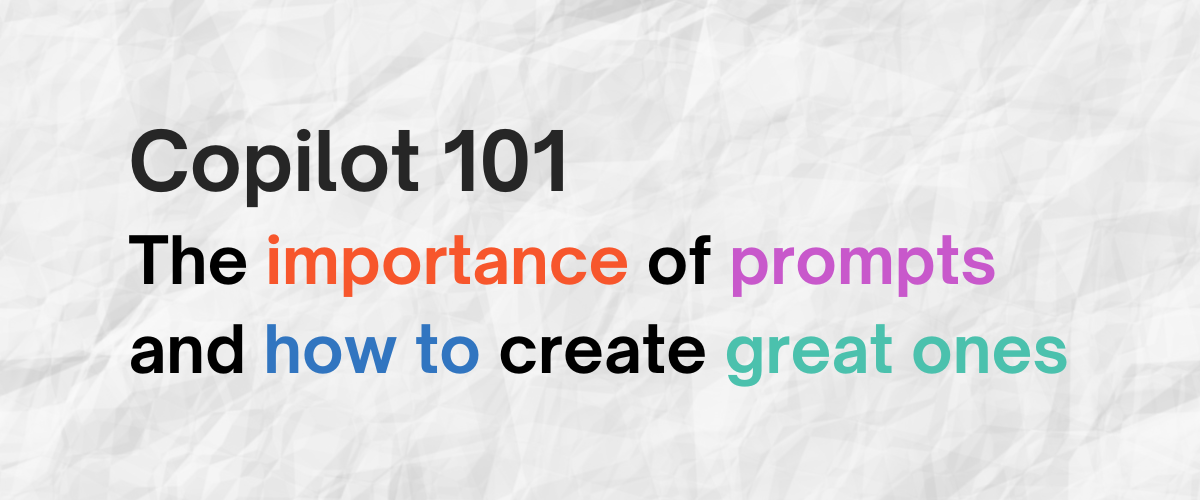 Copilot 101

The importance of prompts and how to create great ones